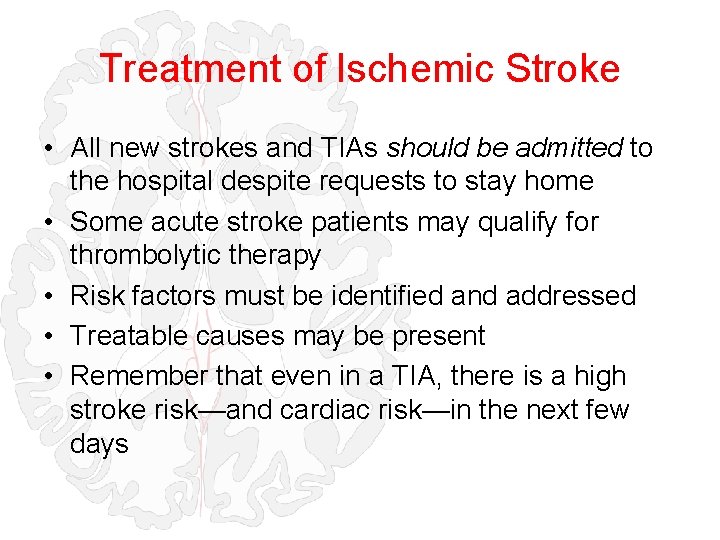 Treatment of Ischemic Stroke

• All new strokes and TIAs should be admitted to the hospital despite requests to stay home
• Some acute stroke patients may qualify for thrombolytic therapy
• Risk factors must be identified and addressed
• Treatable causes may be present
• Remember that even in a TIA, there is a high stroke risk—and cardiac risk—in the next few days